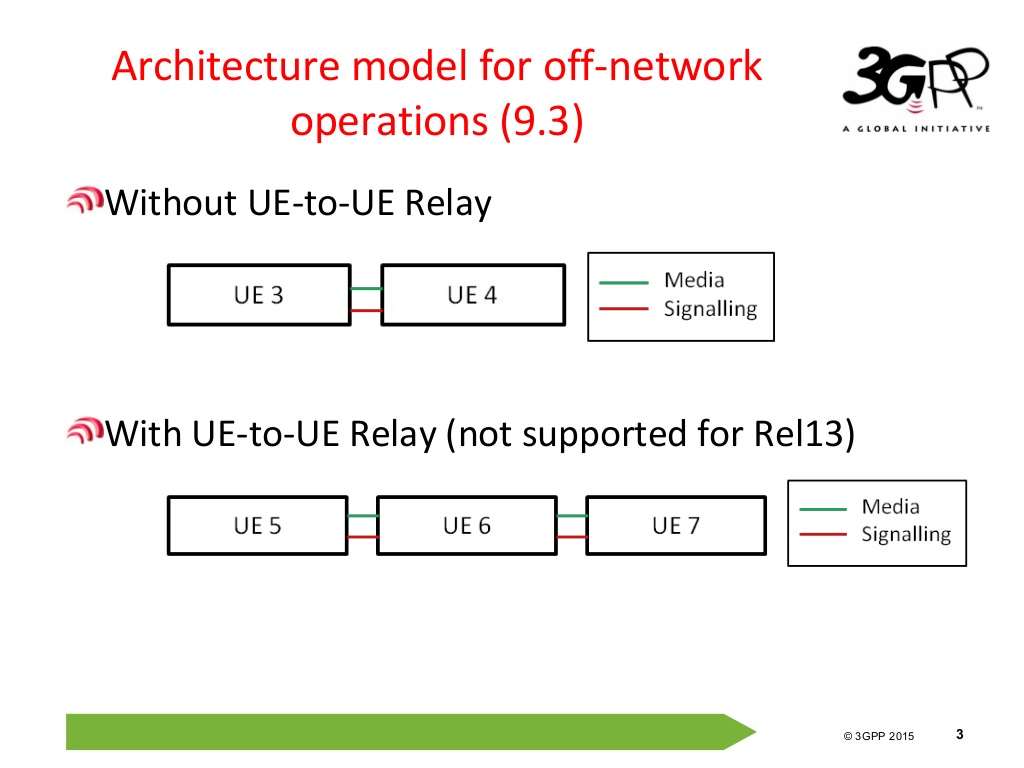 Architecture model for off-network operations (9.3)

3GPP
A GLOBAL INITIATIVE

Without UE-to-UE Relay

UE 3

UE 4

Media
Signalling

With UE-to-UE Relay (not supported for Rel13)

UE 5

UE 6

UE 7

Media
Signalling

© 3GPP 2015

3